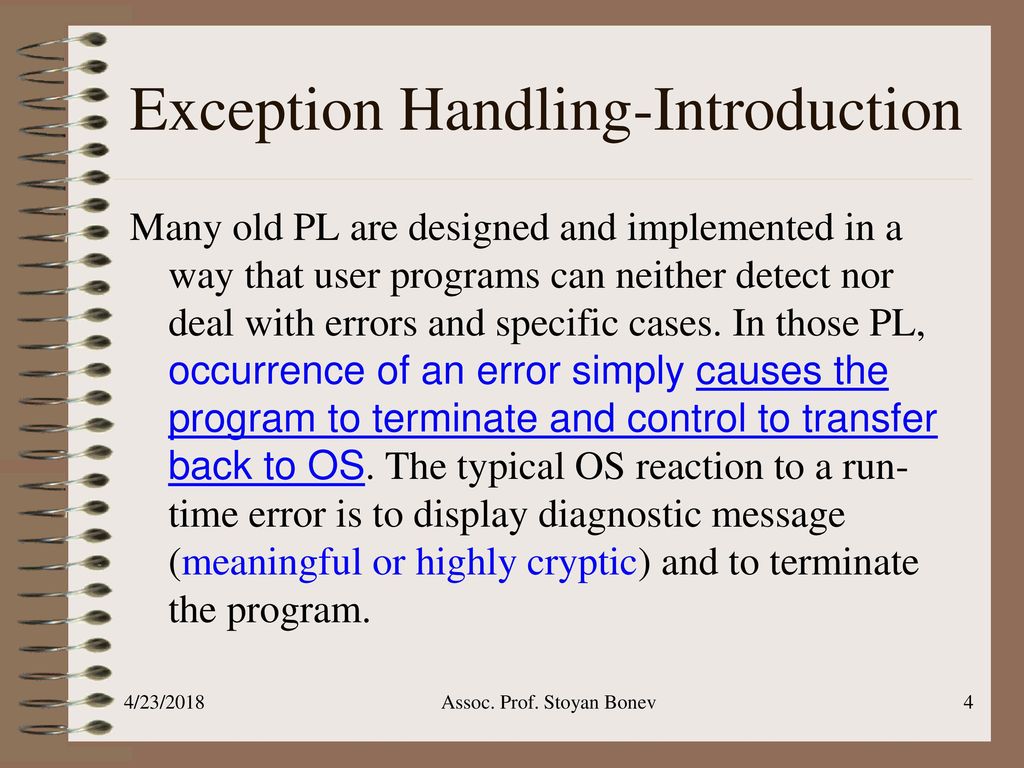 Exception Handling-Introduction

Many old PL are designed and implemented in a way that user programs can neither detect nor deal with errors and specific cases. In those PL, occurrence of an error simply causes the program to terminate and control to transfer back to OS. The typical OS reaction to a run-time error is to display diagnostic message (meaningful or highly cryptic) and to terminate the program.

4/23/2018 Assoc. Prof. Stoyan Bonev 4